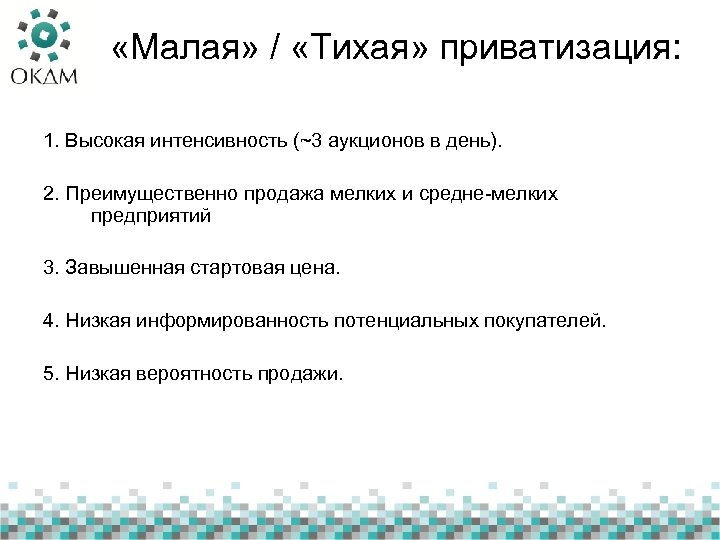 ОКДМ

«Малая» / «Тихая» приватизация:

1. Высокая интенсивность (~3 аукционов в день).

2. Преимущественно продажа мелких и средне-мелких предприятий

3. Завышенная стартовая цена.

4. Низкая информированность потенциальных покупателей.

5. Низкая вероятность продажи.